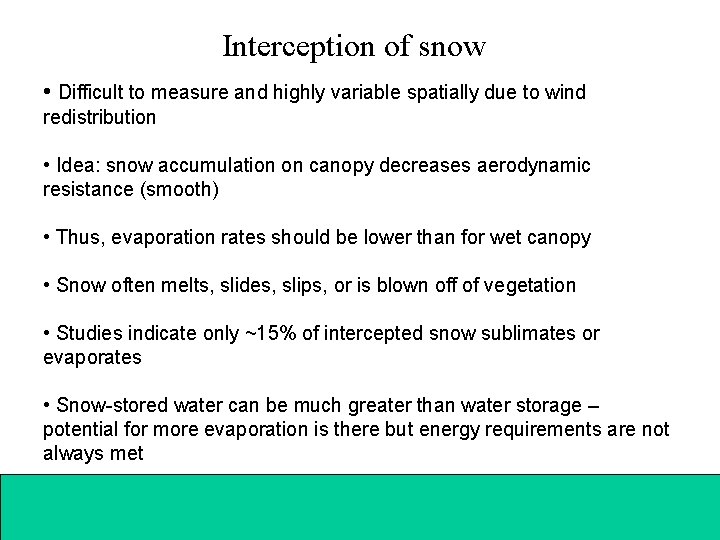 Interception of snow

• Difficult to measure and highly variable spatially due to wind redistribution

• Idea: snow accumulation on canopy decreases aerodynamic resistance (smooth)

• Thus, evaporation rates should be lower than for wet canopy

• Snow often melts, slides, slips, or is blown off of vegetation

• Studies indicate only ~15% of intercepted snow sublimates or evaporates

• Snow-stored water can be much greater than water storage – potential for more evaporation is there but energy requirements are not always met